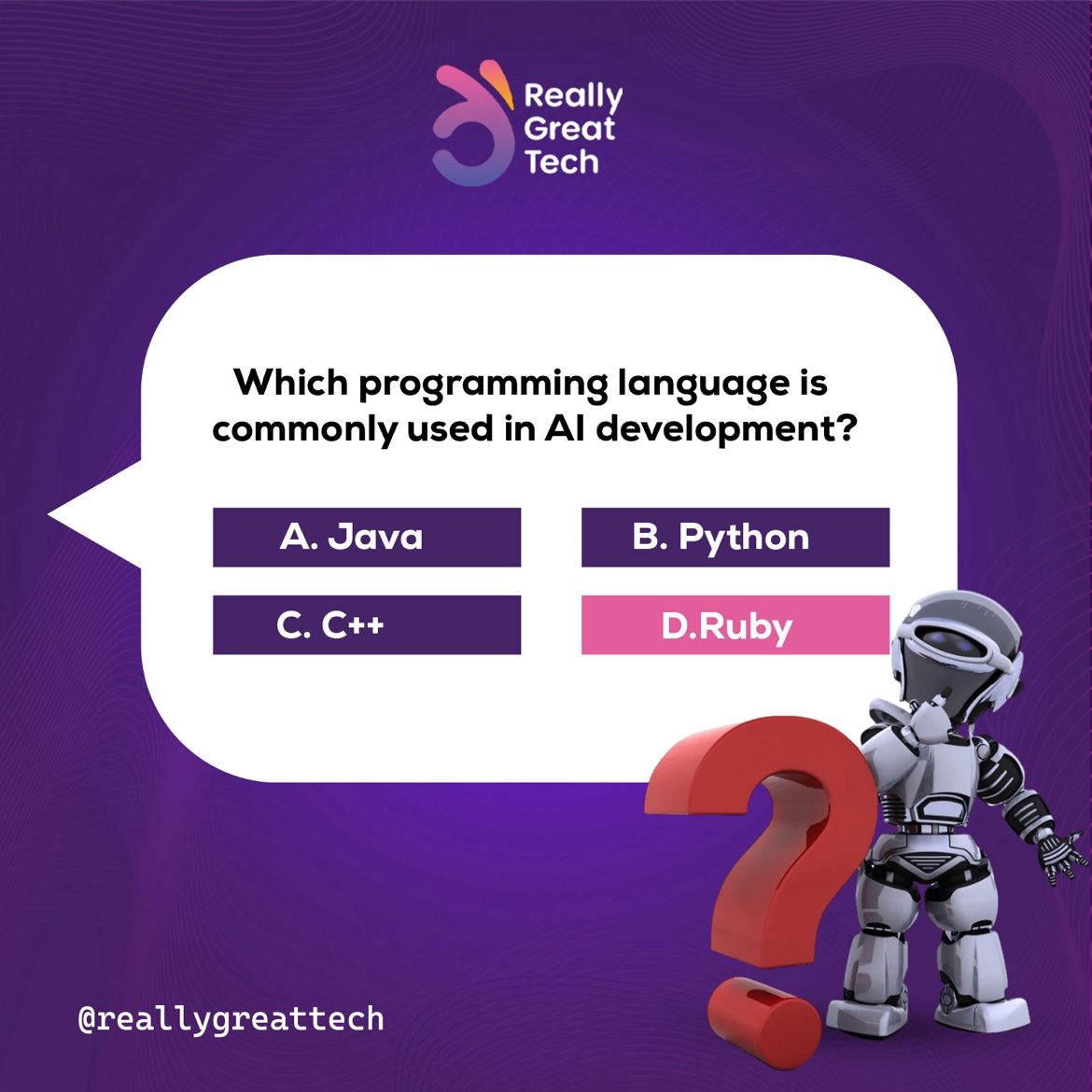 Really Great Tech

Which programming language is commonly used in AI development?

A. Java

B. Python

C. C++

D.Ruby

@reallygreattech